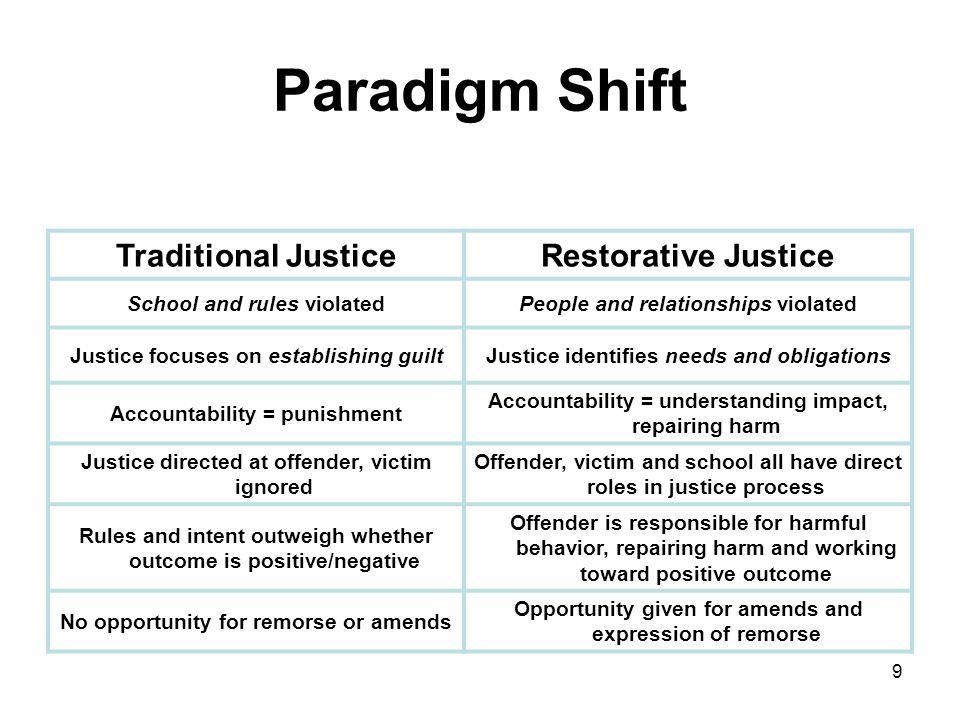 Paradigm Shift

| Traditional Justice | Restorative Justice |
|---|---|
| School and rules violated | People and relationships violated |
| Justice focuses on establishing guilt | Justice identifies needs and obligations |
| Accountability = punishment | Accountability = understanding impact, repairing harm |
| Justice directed at offender, victim ignored | Offender, victim and school all have direct roles in justice process |
| Rules and intent outweigh whether outcome is positive/negative | Offender is responsible for harmful behavior, repairing harm and working toward positive outcome |
| No opportunity for remorse or amends | Opportunity given for amends and expression of remorse |

9